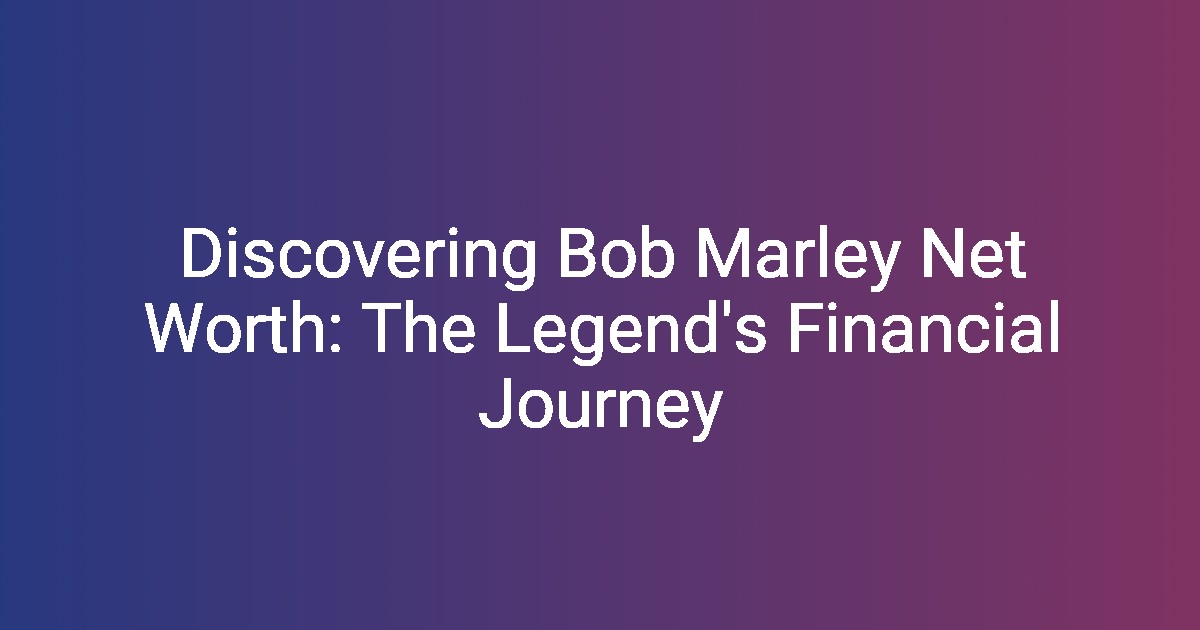 Discovering Bob Marley Net Worth: The Legend's Financial Journey